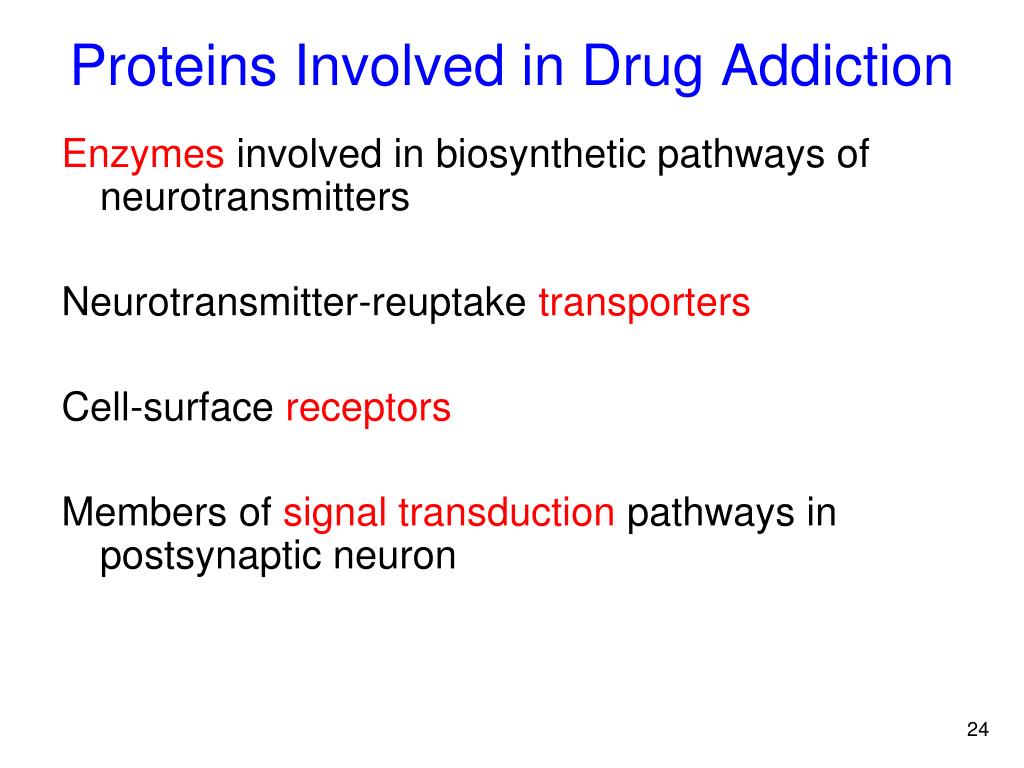 Proteins Involved in Drug Addiction

Enzymes involved in biosynthetic pathways of neurotransmitters

Neurotransmitter-reuptake transporters

Cell-surface receptors

Members of signal transduction pathways in postsynaptic neuron

24